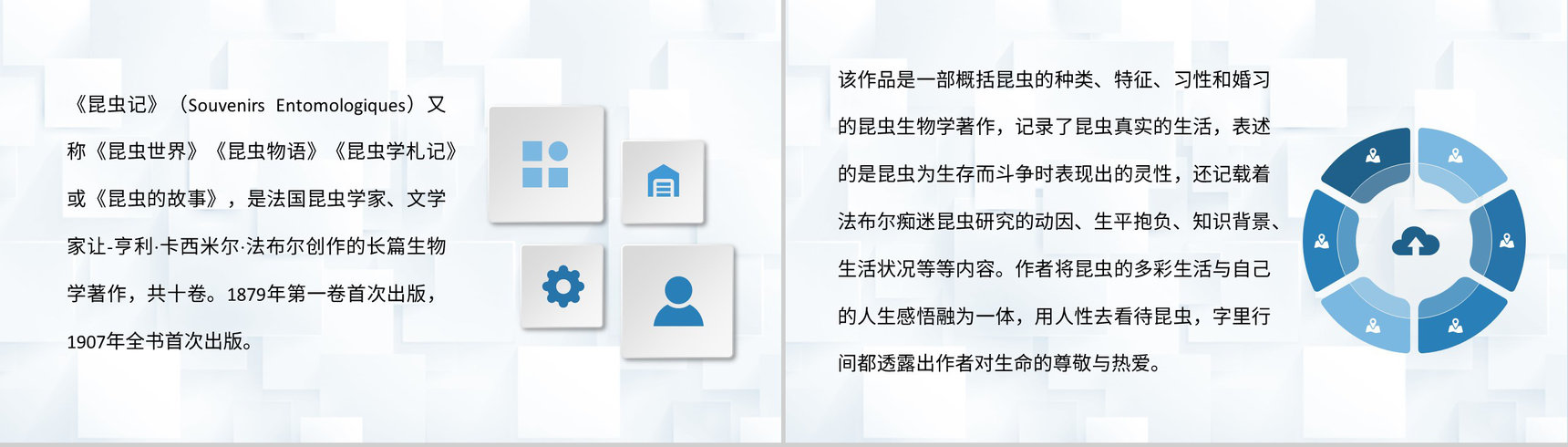 《昆虫记》（Souvenirs Entomologiques）又称《昆虫世界》《昆虫物语》《昆虫学札记》或《昆虫的故事》，是法国昆虫学家、文学家让-亨利·卡西米尔·法布尔创作的长篇生物学著作，共十卷。1879年第一卷首次出版，1907年全书首次出版。

该作品是一部概括昆虫的种类、特征、习性和婚习的昆虫生物学著作，记录了昆虫真实的生活，表述的是昆虫为生存而斗争时表现出的灵性，还记载着法布尔痴迷昆虫研究的动因、生平抱负、知识背景、生活状况等等内容。作者将昆虫的多彩生活与自己的人生感悟融为一体，用人性去看待昆虫，字里行间都透露出作者对生命的尊敬与热爱。